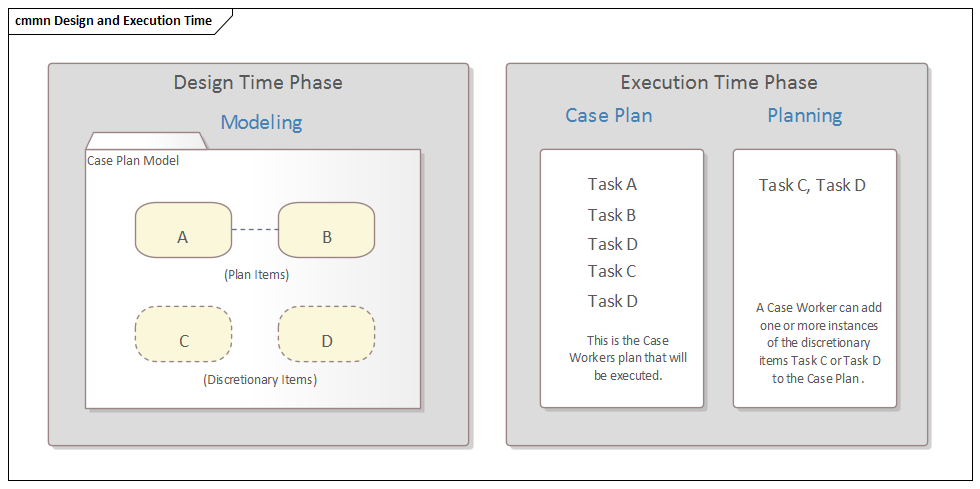 cmmn Design and Execution Time

Design Time Phase

Modeling

Case Plan Model

A

B

(Plan Items)

C

D

(Discretionary Items)

Execution Time Phase

Case Plan

Task A
Task B
Task D
Task C
Task D

This is the Case Workers plan that will be executed.

Planning

Task C, Task D

A Case Worker can add one or more instances of the discretionary items Task C or Task D to the Case Plan .